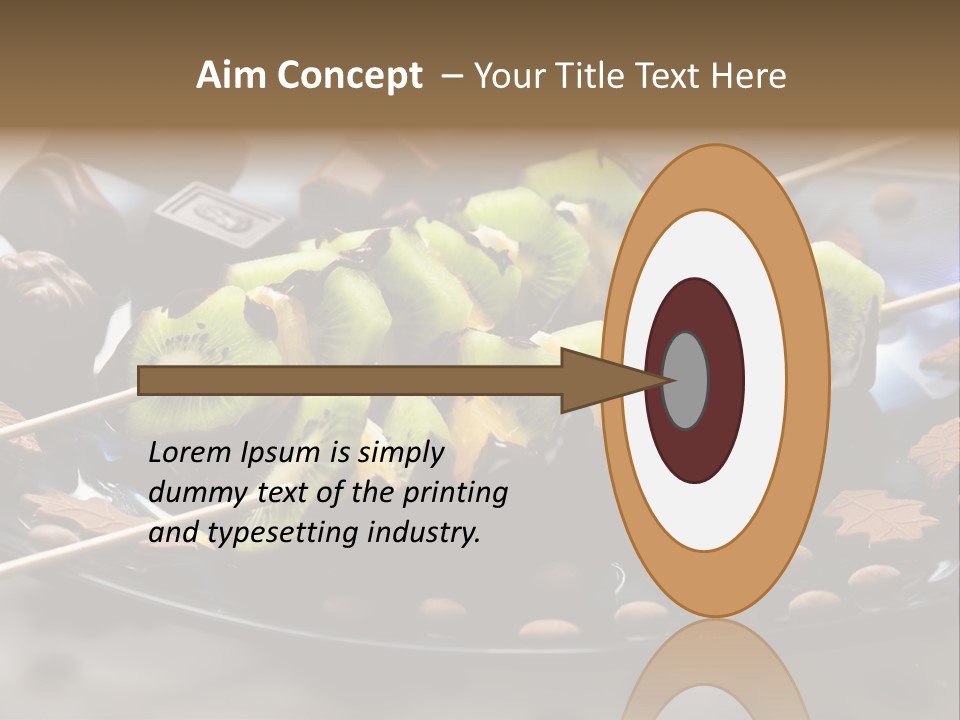 Aim Concept – Your Title Text Here

Lorem Ipsum is simply dummy text of the printing and typesetting industry.